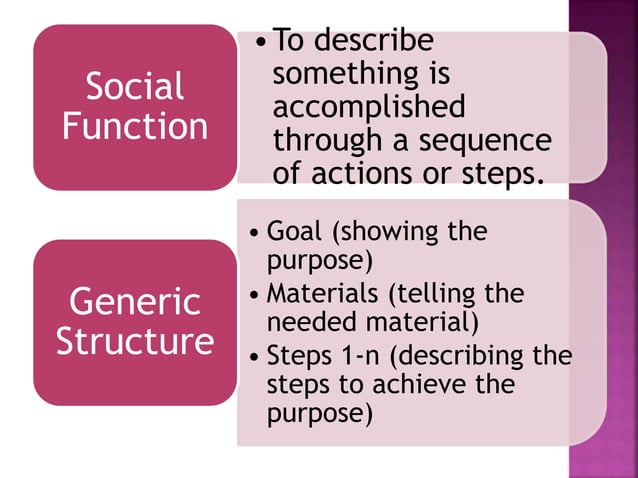 Social Function

• To describe something is accomplished through a sequence of actions or steps.

Generic Structure

• Goal (showing the purpose)
• Materials (telling the needed material)
• Steps 1-n (describing the steps to achieve the purpose)